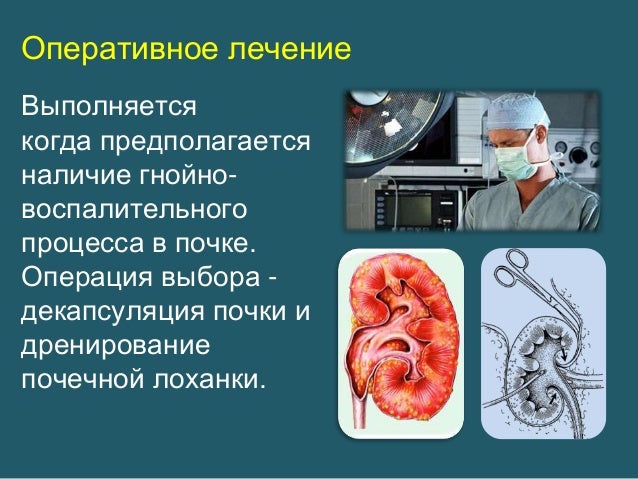 Оперативное лечение

Выполняется когда предполагается наличие гнойно-воспалительного процесса в почке. Операция выбора - декапсуляция почки и дренирование почечной лоханки.